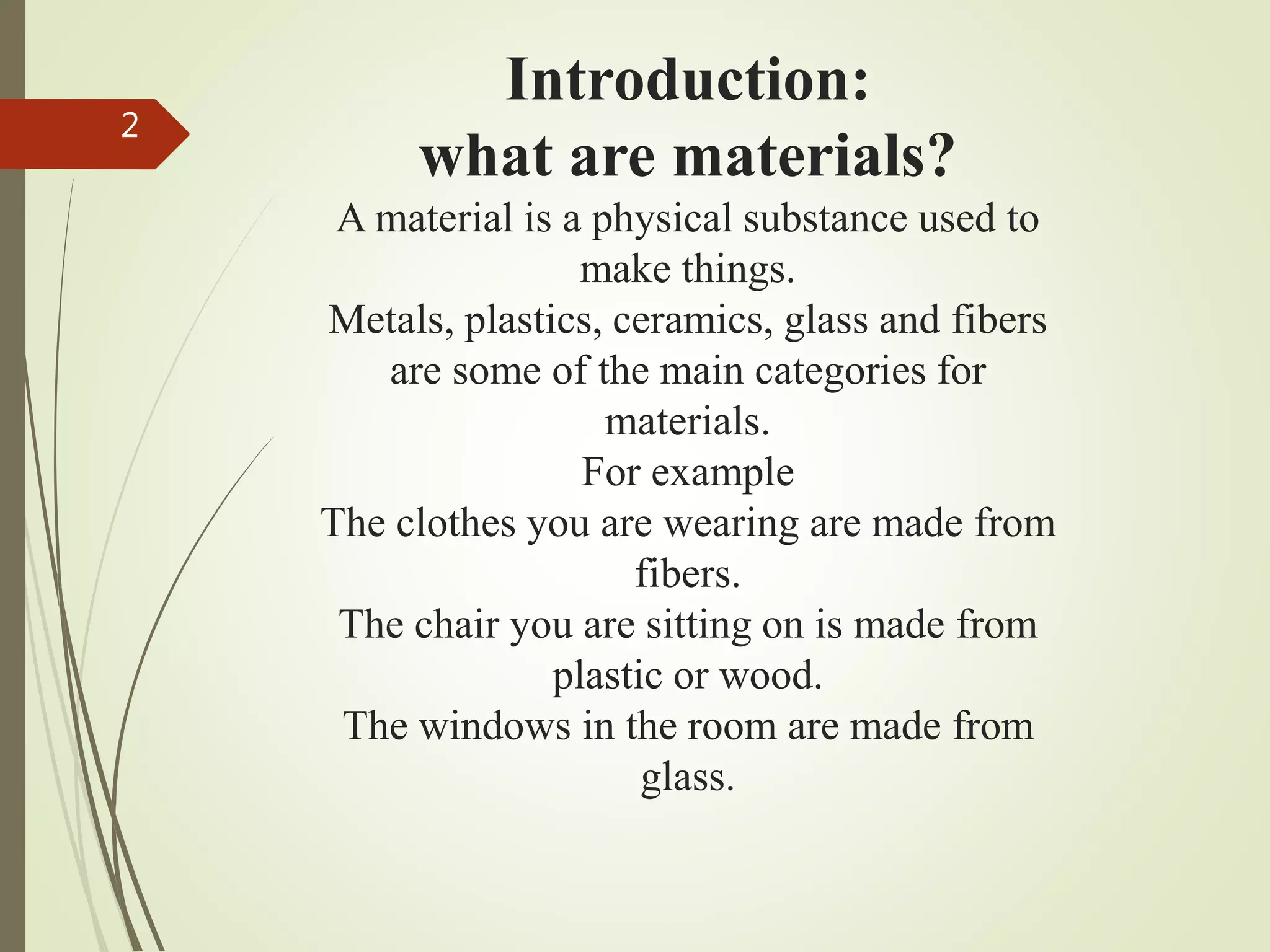 2

Introduction:
what are materials?

A material is a physical substance used to make things.
Metals, plastics, ceramics, glass and fibers are some of the main categories for materials.
For example
The clothes you are wearing are made from fibers.
The chair you are sitting on is made from plastic or wood.
The windows in the room are made from glass.